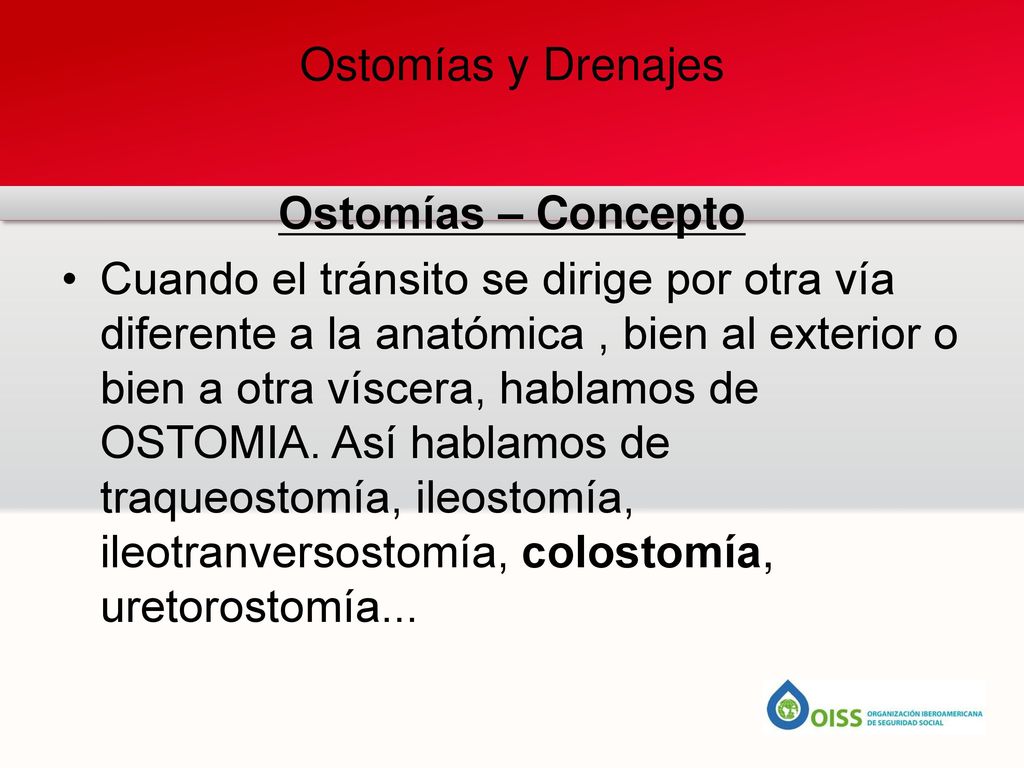 Ostomías y Drenajes

Ostomías – Concepto

• Cuando el tránsito se dirige por otra vía diferente a la anatómica , bien al exterior o bien a otra víscera, hablamos de OSTOMIA. Así hablamos de traqueostomía, ileostomía, ileotranversostomía, colostomía, uretorostomía...

OISS ORGANIZACIÓN IBEROAMERICANA DE SEGURIDAD SOCIAL